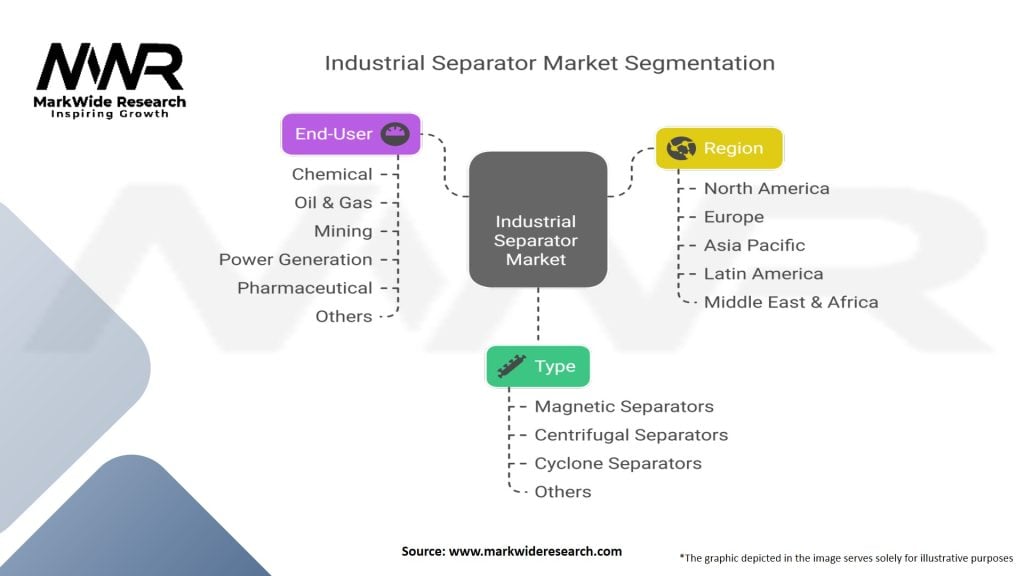 MWR
MarkWide Research
Inspiring Growth

Industrial Separator Market Segmentation

End-User
Chemical
Oil & Gas
Mining
Power Generation
Pharmaceutical
Others

Industrial Separator Market

Region
North America
Europe
Asia Pacific
Latin America
Middle East & Africa

Type
Magnetic Separators
Centrifugal Separators
Cyclone Separators
Others

Source: www.markwideresearch.com

*The graphic depicted in the image serves solely for illustrative purposes